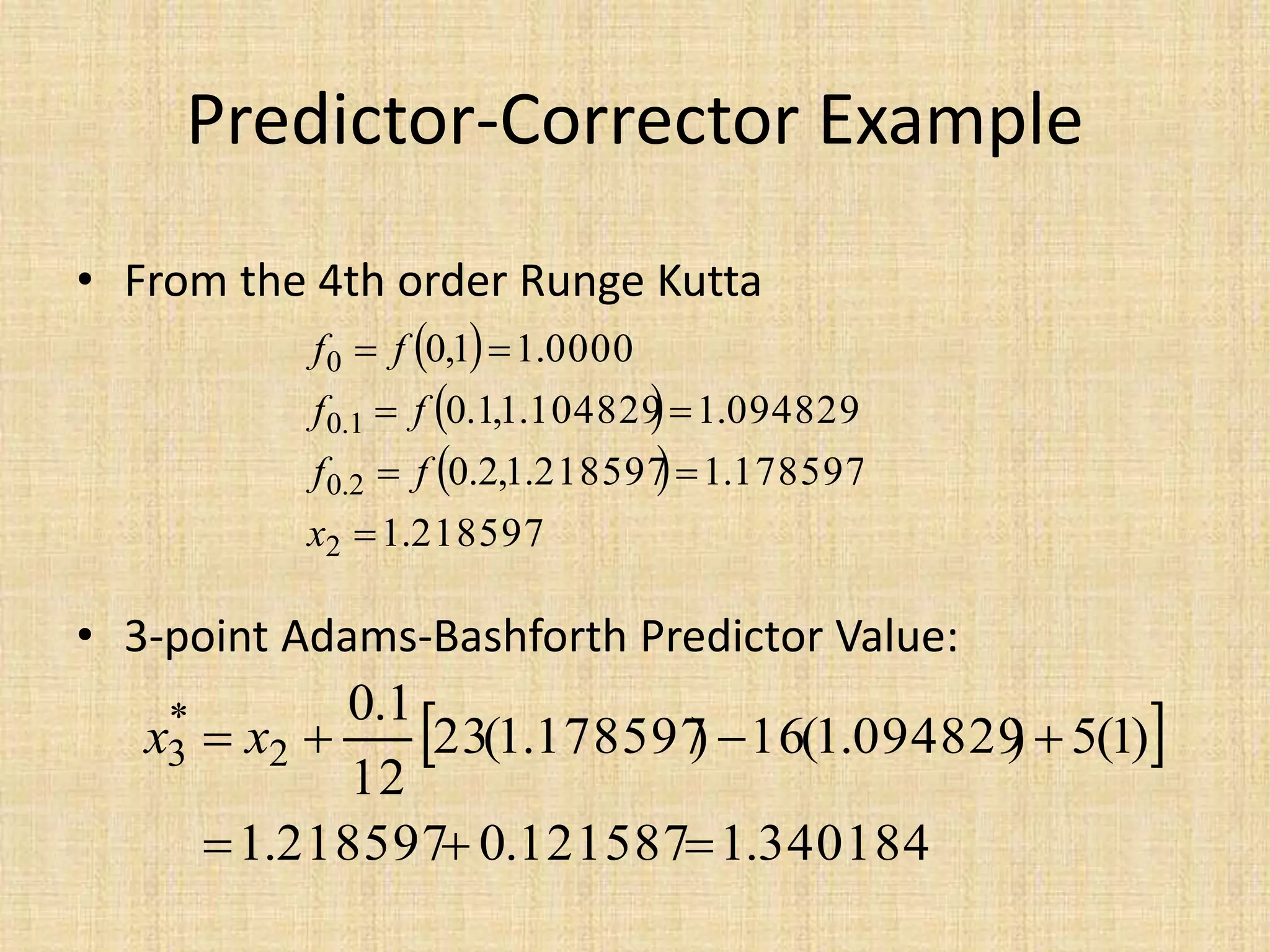 Predictor-Corrector Example

• From the 4th order Runge Kutta

$f_0 = f(0,1) = 1.0000$
$f_{0.1} = f(0.1, 1.104829) = 1.094829$
$f_{0.2} = f(0.2, 1.218597) = 1.178597$
$x_2 = 1.218597$

• 3-point Adams-Bashforth Predictor Value:

$x_3^* = x_2 + \frac{0.1}{12}[23(1.178597) - 16(1.094829) + 5(1)]$
$= 1.218597 + 0.121587 = 1.340184$